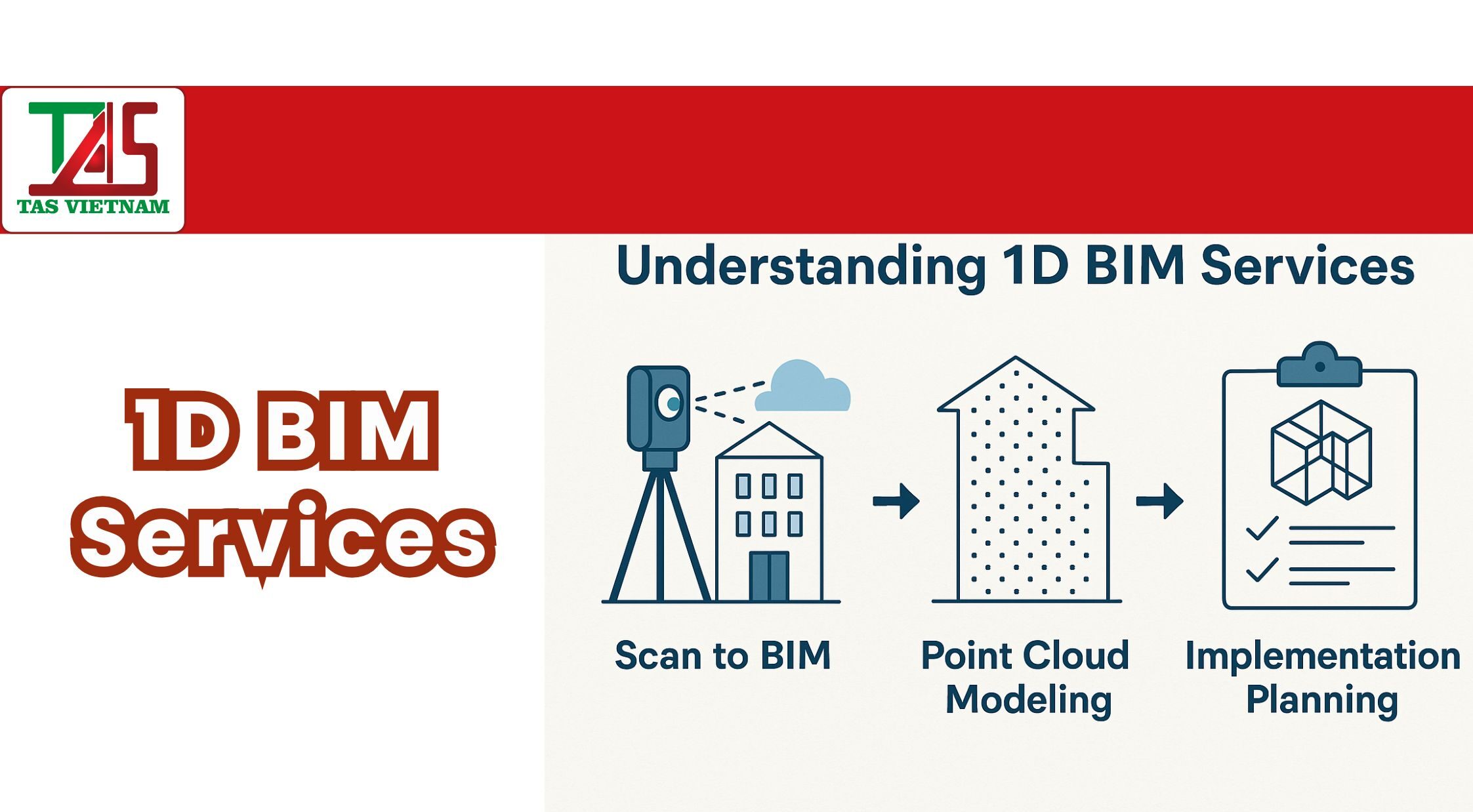 TAS
TAS VIETNAM

1D BIM Services

Understanding 1D BIM Services

Scan to BIM

Point Cloud Modeling

Implementation Planning